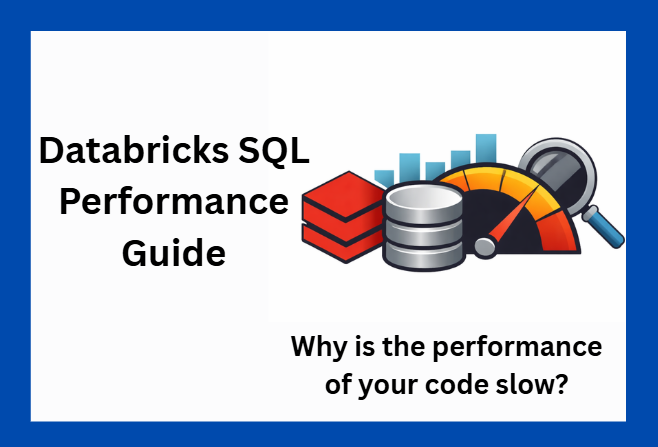 Databricks SQL Performance Guide

Why is the performance of your code slow?